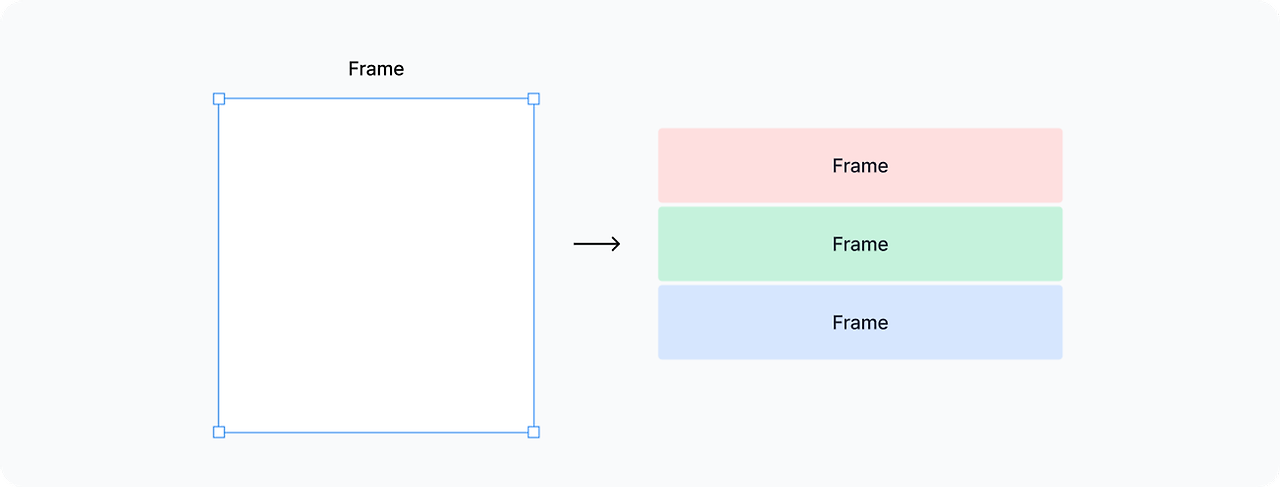 Frame

Frame

Frame

Frame